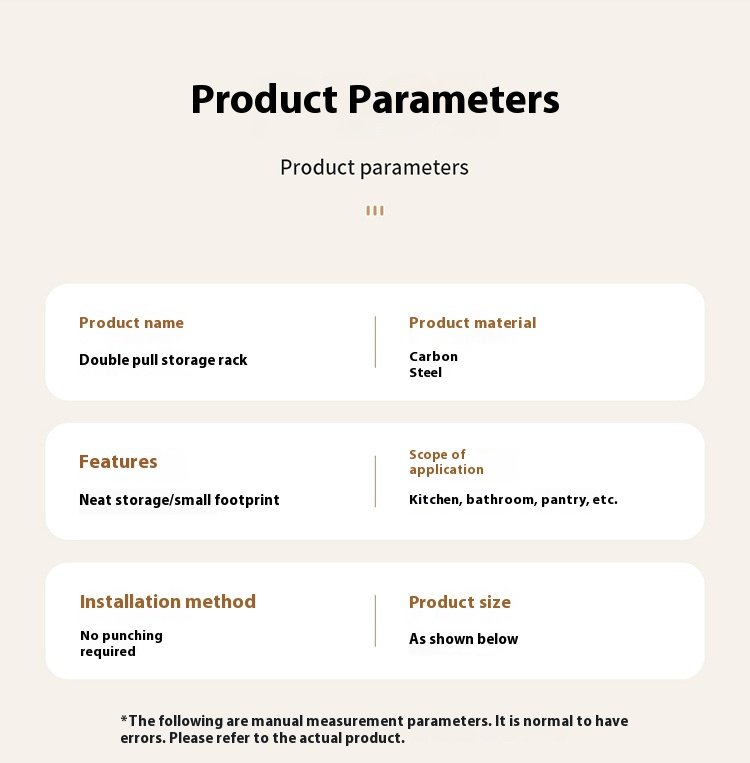 Product Parameters

Product parameters

Product name

Double pull storage rack

Product material

Carbon
Steel

Features

Neat storage/small footprint

Scope of
application

Kitchen, bathroom, pantry, etc.

Installation method

No punching
required

Product size

As shown below

*The following are manual measurement parameters. It is normal to have errors. Please refer to the actual product.